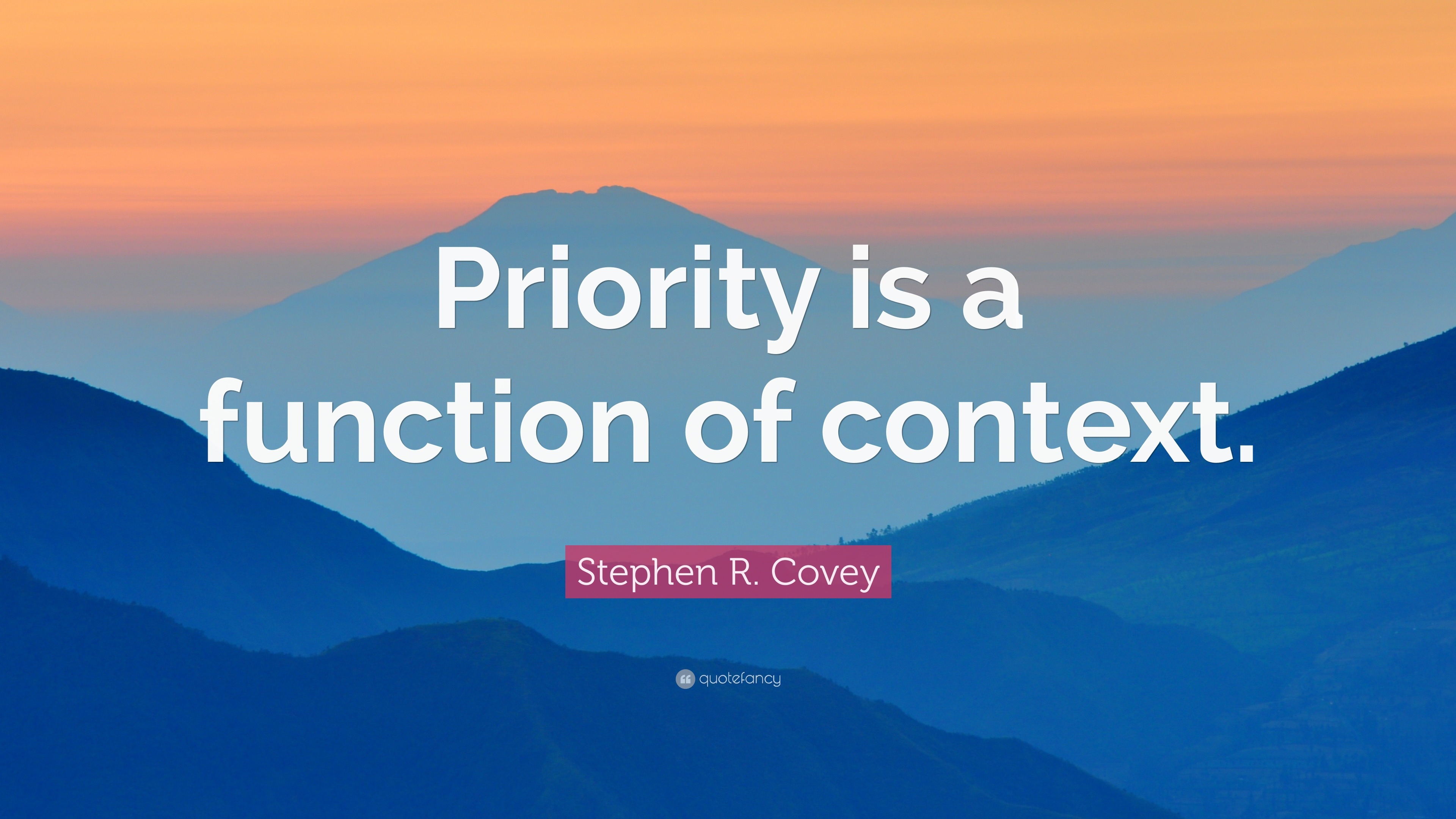 Priority is a function of context.

Stephen R. Covey

quotefancy